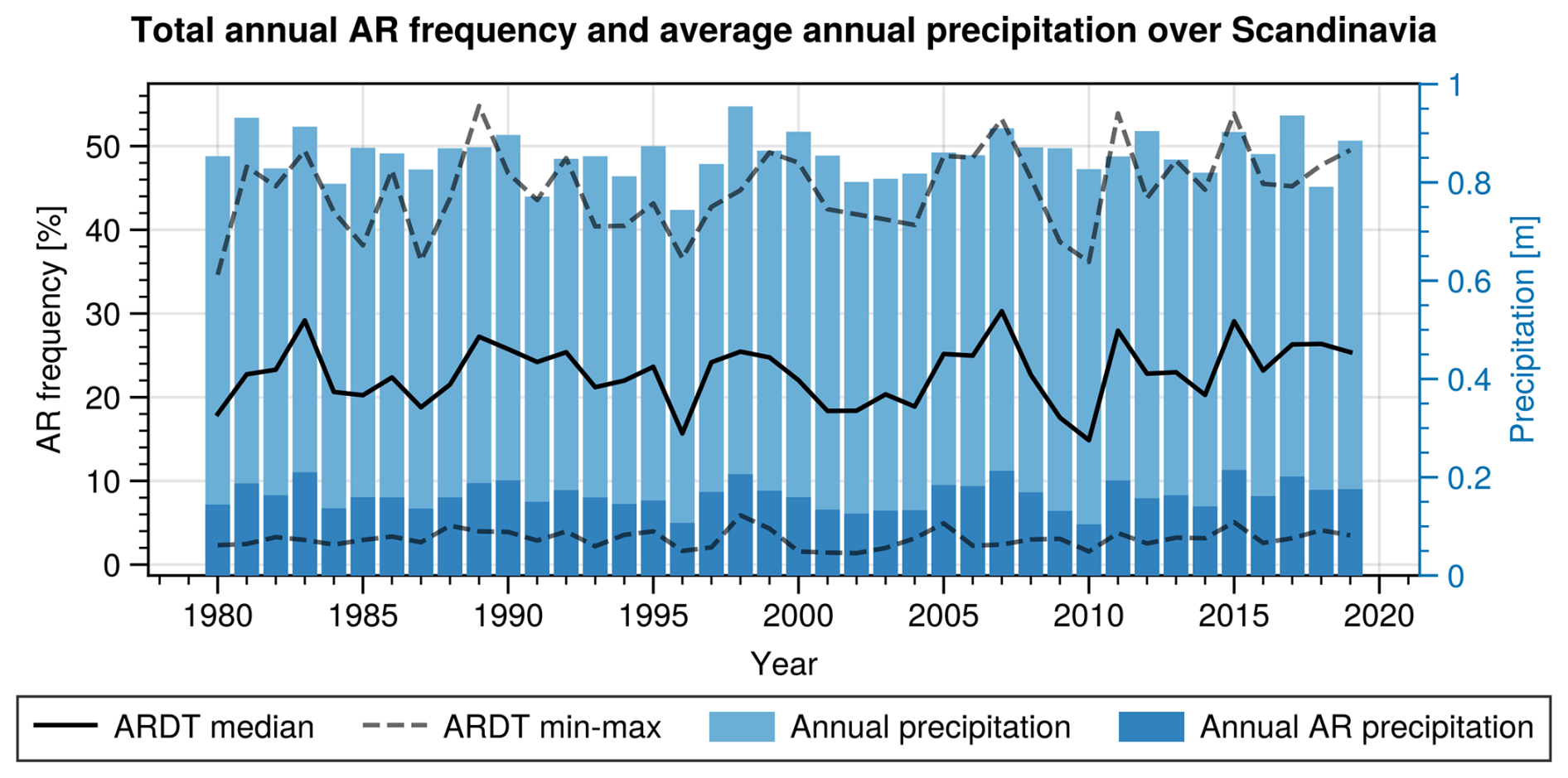 Total annual AR frequency and average annual precipitation over Scandinavia

AR frequency [%]

50
40
30
20
10
0

1
0.8
0.6
0.4
0.2
0

Precipitation [m]

1980 1985 1990 1995 2000 2005 2010 2015 2020

Year

ARDT median
ARDT min-max
Annual precipitation
Annual AR precipitation